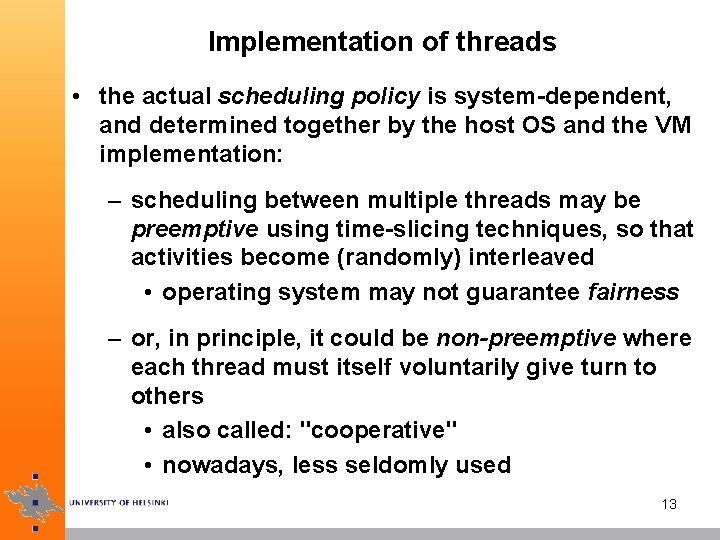 Implementation of threads

• the actual scheduling policy is system-dependent, and determined together by the host OS and the VM implementation:

– scheduling between multiple threads may be preemptive using time-slicing techniques, so that activities become (randomly) interleaved

• operating system may not guarantee fairness

– or, in principle, it could be non-preemptive where each thread must itself voluntarily give turn to others

• also called: "cooperative"

• nowadays, less seldomly used

UNIVERSITY OF HELSINKI

13